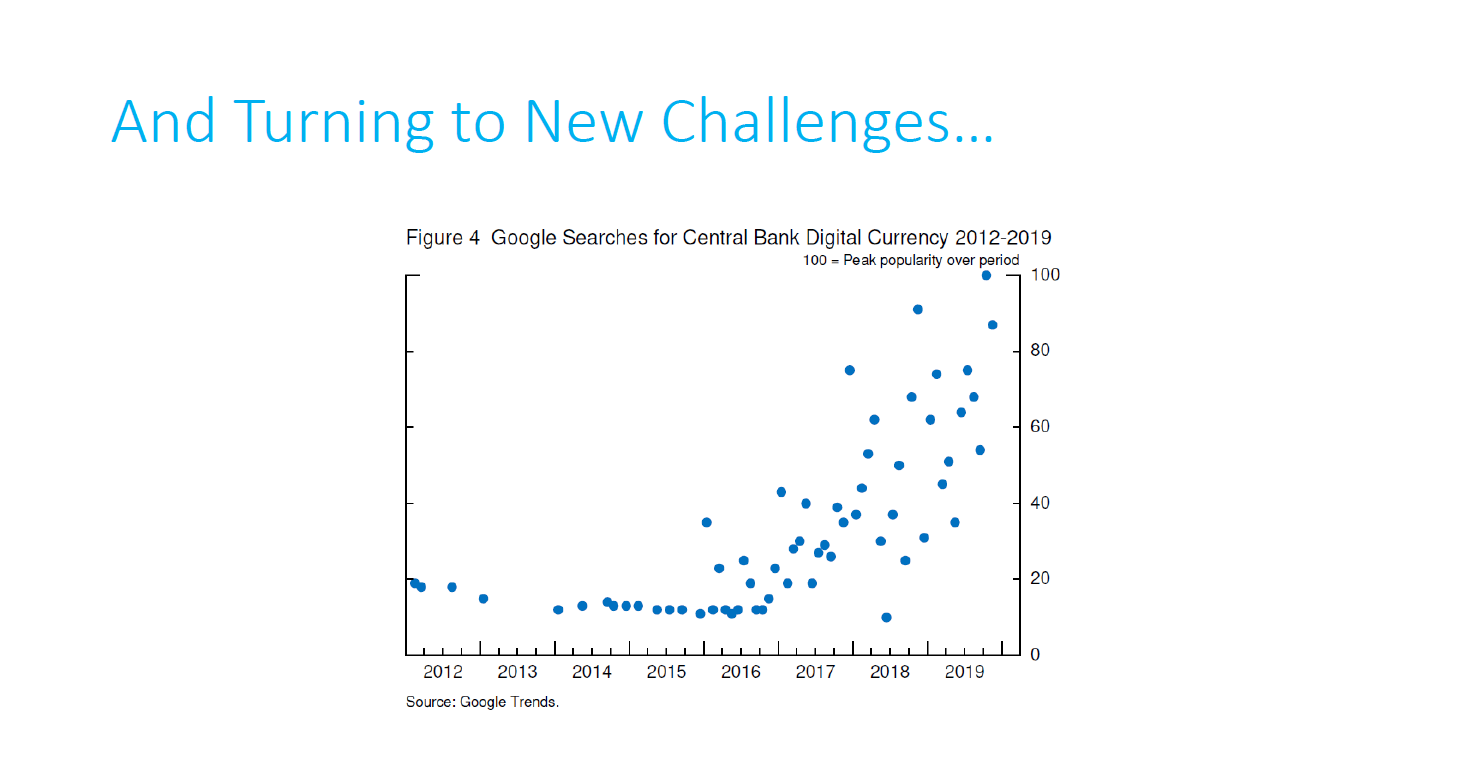 And Turning to New Challenges…

Figure 4 Google Searches for Central Bank Digital Currency 2012-2019

100 = Peak popularity over period

100
80
60
40
20
0

2012 2013 2014 2015 2016 2017 2018 2019

Source: Google Trends.